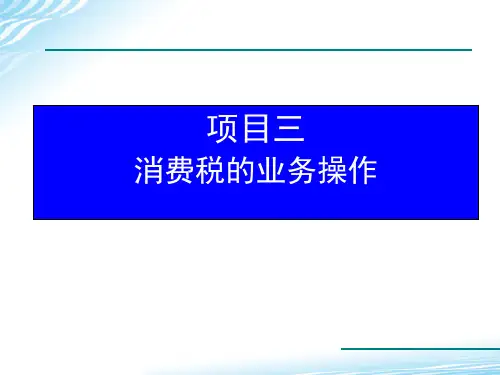 项目三
消费税的业务操作